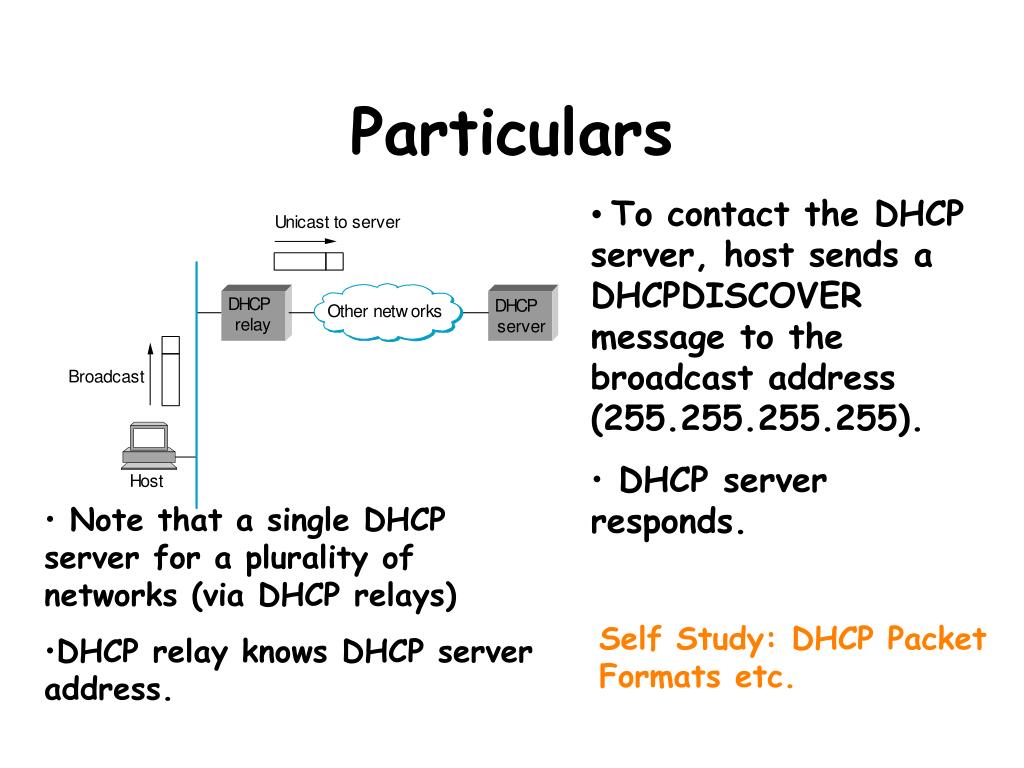 Particulars

Unicast to server

DHCP relay

Other networks

DHCP server

Broadcast

Host

• Note that a single DHCP server for a plurality of networks (via DHCP relays)

•DHCP relay knows DHCP server address.

• To contact the DHCP server, host sends a DHCPDISCOVER message to the broadcast address (255.255.255.255).

• DHCP server responds.

Self Study: DHCP Packet Formats etc.